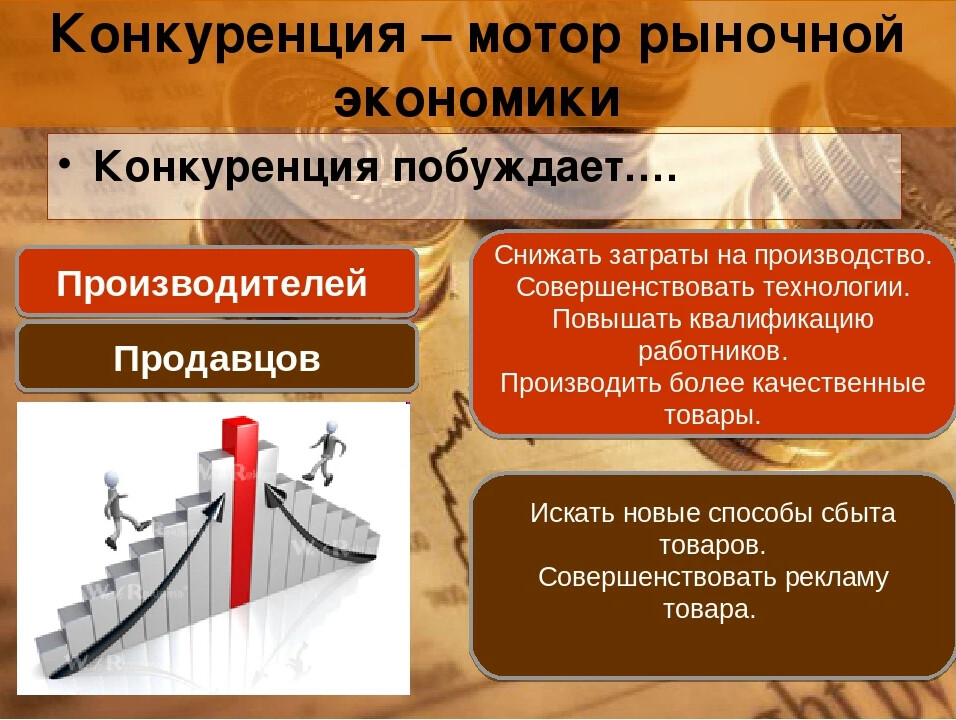 Конкуренция – мотор рыночной экономики

• Конкуренция побуждает….

Производителей

Продавцов

Снижать затраты на производство. Совершенствовать технологии. Повышать квалификацию работников. Производить более качественные товары.

Искать новые способы сбыта товаров. Совершенствовать рекламу товара.